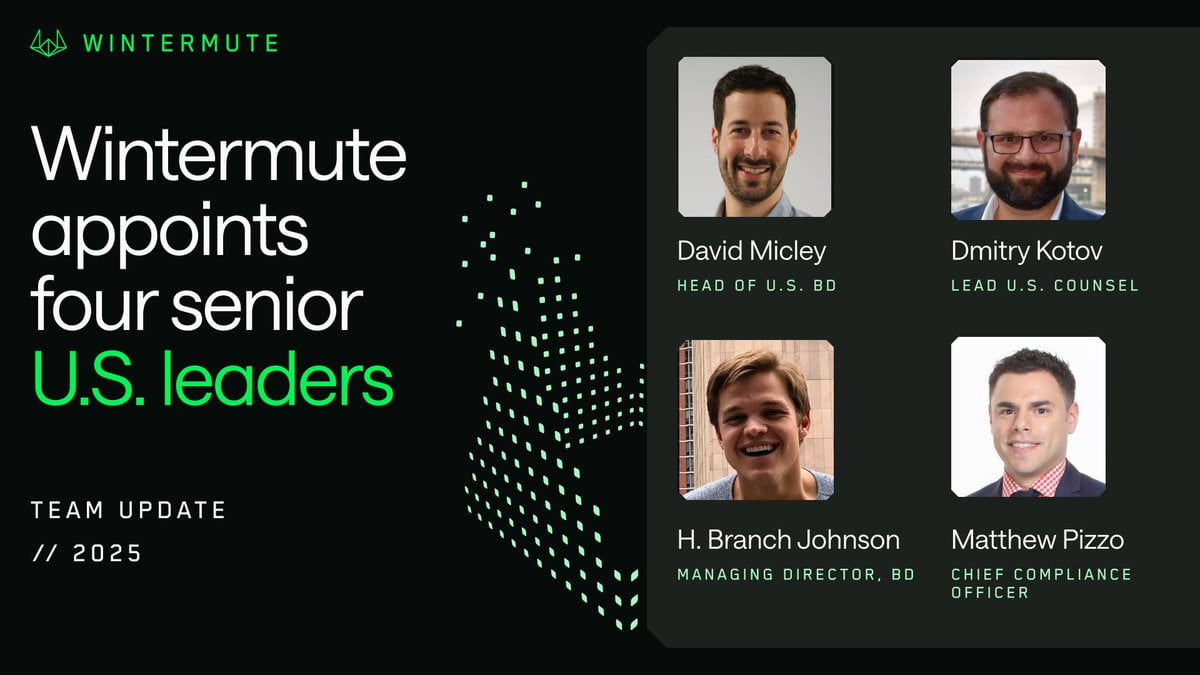 WINTERMUTE

Wintermute appoints four senior U.S. leaders

TEAM UPDATE
// 2025

David Micley
HEAD OF U.S. BD

Dmitry Kotov
LEAD U.S. COUNSEL

H. Branch Johnson
MANAGING DIRECTOR, BD

Matthew Pizzo
CHIEF COMPLIANCE OFFICER